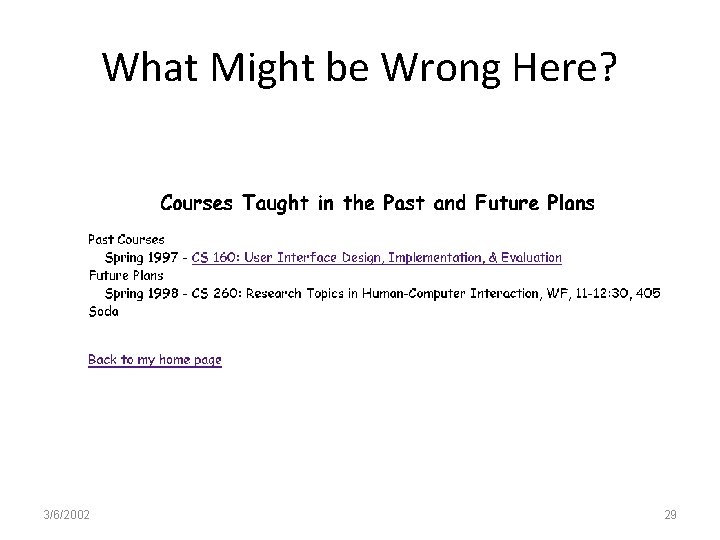 What Might be Wrong Here?

Courses Taught in the Past and Future Plans

Past Courses
Spring 1997 - CS 160: User Interface Design, Implementation, & Evaluation
Future Plans
Spring 1998 - CS 260: Research Topics in Human-Computer Interaction, WF, 11-12:30, 405 Soda

Back to my home page

3/6/2002

29